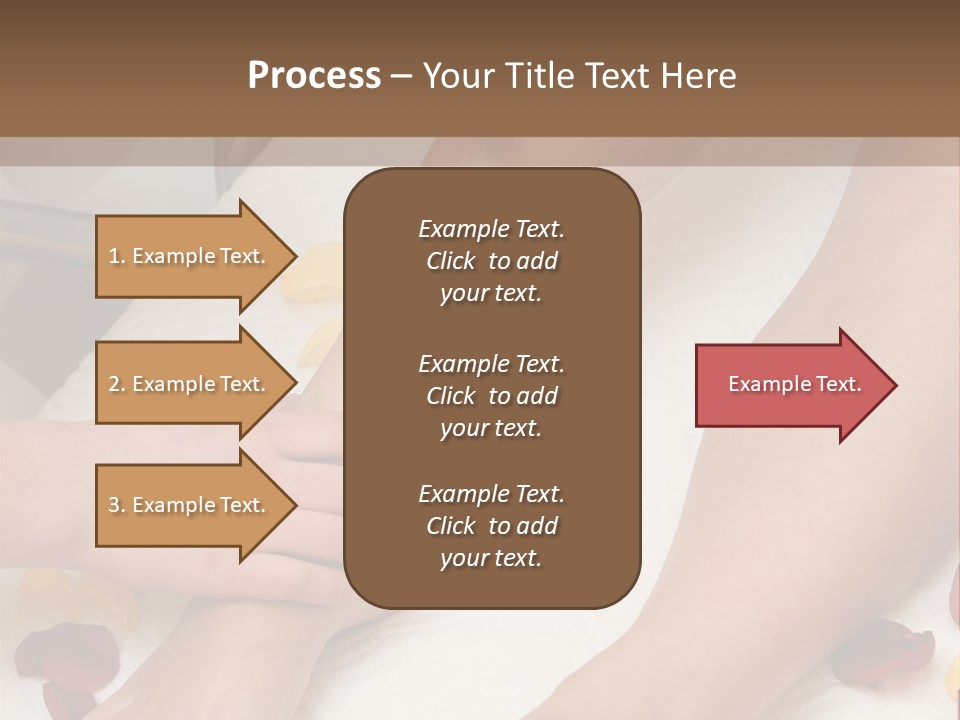 Process – Your Title Text Here

1. Example Text.

2. Example Text.

3. Example Text.

Example Text. Click to add your text.

Example Text. Click to add your text.

Example Text. Click to add your text.

Example Text.